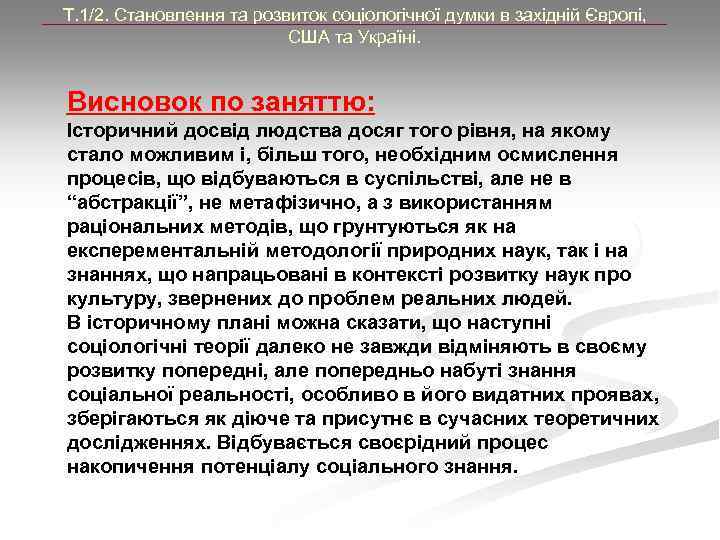 Т.1/2. Становлення та розвиток соціологічної думки в західній Європі, США та Україні.

Висновок по заняттю:
Історичний досвід людства досяг того рівня, на якому стало можливим і, більш того, необхідним осмислення процесів, що відбуваються в суспільстві, але не в “абстракції”, не метафізично, а з використанням раціональних методів, що грунтуються як на експерементальній методології природних наук, так і на знаннях, що напрацьовані в контексті розвитку наук про культуру, звернених до проблем реальних людей.
В історичному плані можна сказати, що наступні соціологічні теорії далеко не завжди відміняють в своєму розвитку попередні, але попередньо набуті знання соціальної реальності, особливо в його видатних проявах, зберігаються як діюче та присутнє в сучасних теоретичних дослідженнях. Відбувається своєрідний процес накопичення потенціалу соціального знання.